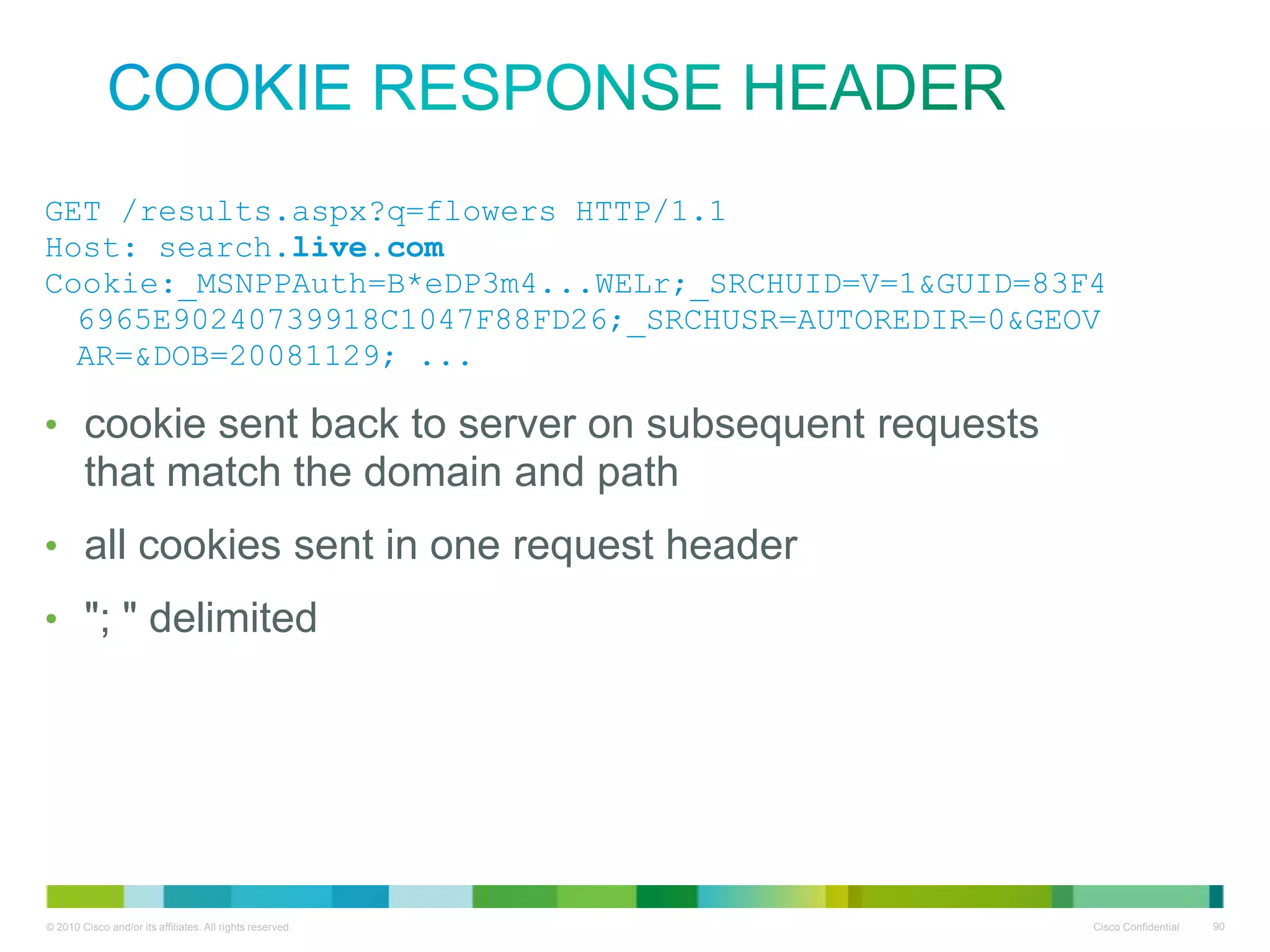 COOKIE RESPONSE HEADER

GET /results.aspx?q=flowers HTTP/1.1
Host: search.live.com
Cookie:_MSNPPAuth=B*eDP3m4...WELr;_SRCHUID=V=1&GUID=83F46965E90240739918C1047F88FD26;_SRCHUSR=AUTOREDIR=0&GEOVAR=&DOB=20081129; ...

• cookie sent back to server on subsequent requests that match the domain and path

• all cookies sent in one request header

• "; " delimited

© 2010 Cisco and/or its affiliates. All rights reserved.

Cisco Confidential 90